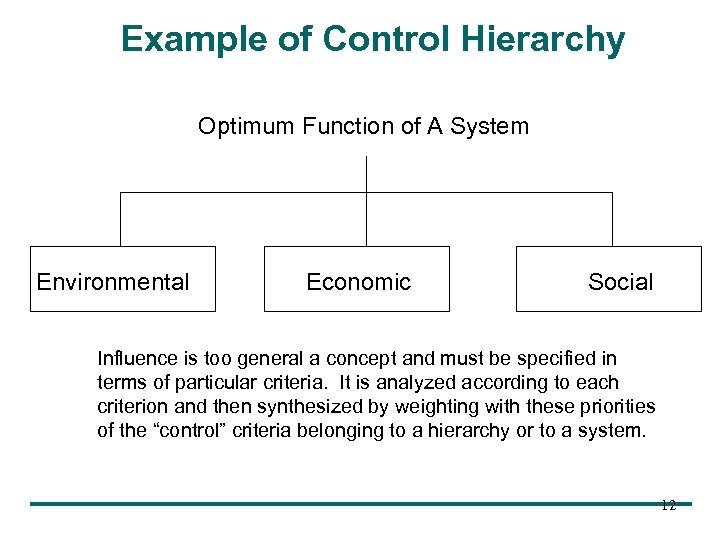 Example of Control Hierarchy

Optimum Function of A System

Environmental

Economic

Social

Influence is too general a concept and must be specified in terms of particular criteria. It is analyzed according to each criterion and then synthesized by weighting with these priorities of the “control” criteria belonging to a hierarchy or to a system.

12